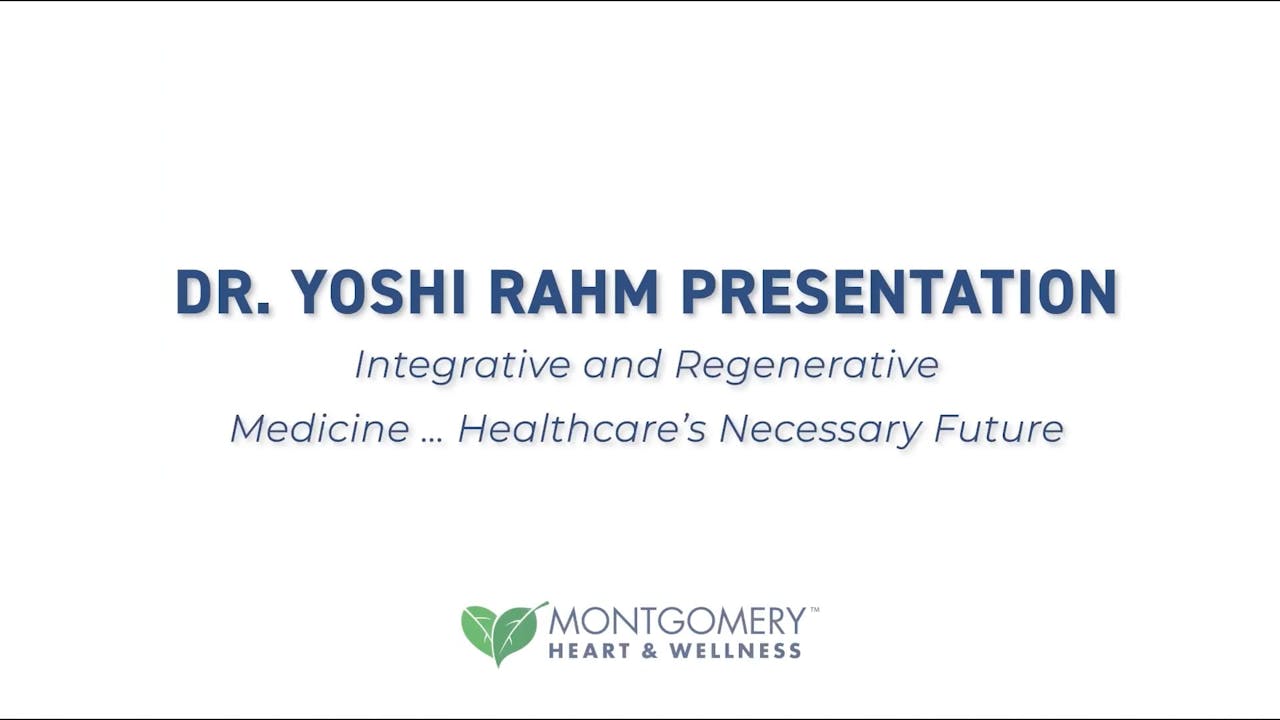 DR. YOSHI RAHM PRESENTATION

Integrative and Regenerative Medicine … Healthcare's Necessary Future

MONTGOMERY™
HEART & WELLNESS